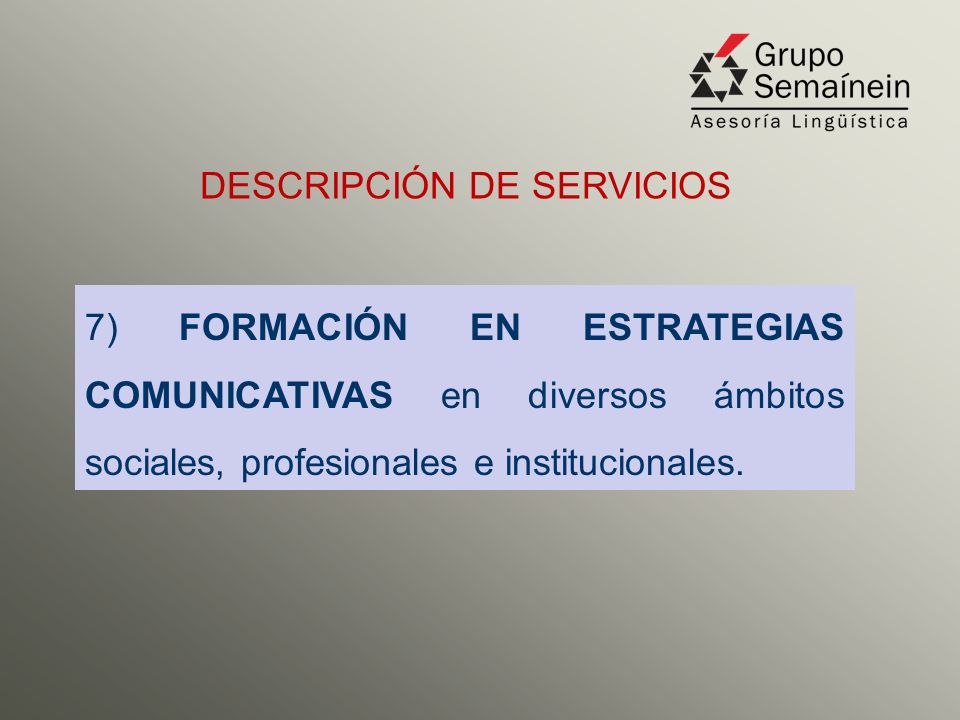 Grupo Semaínein
Asesoría Lingüística

DESCRIPCIÓN DE SERVICIOS

7) FORMACIÓN EN ESTRATEGIAS COMUNICATIVAS en diversos ámbitos sociales, profesionales e institucionales.